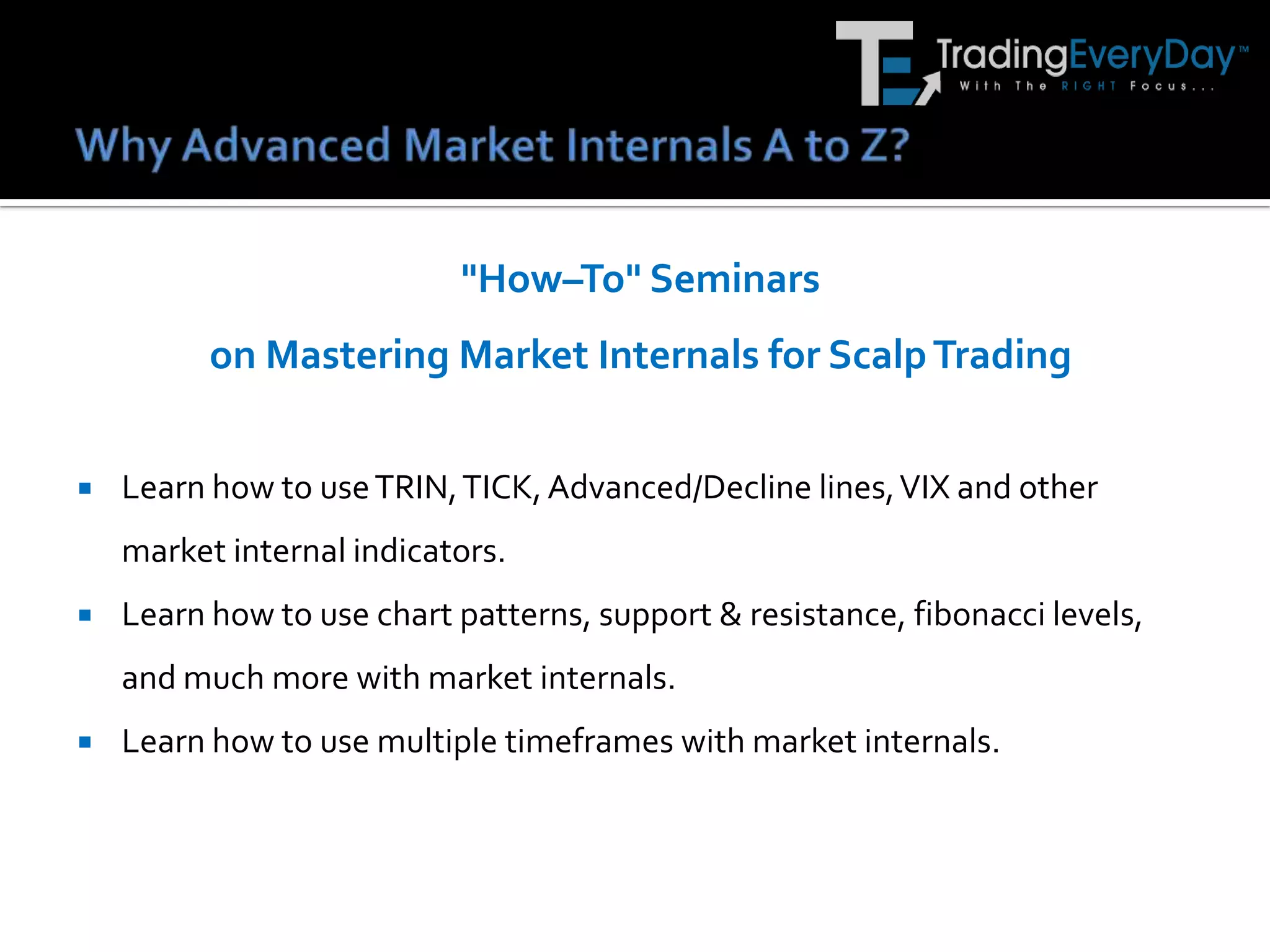 TradingEveryDay™
With The RIGHT Focus...

Why Advanced Market Internals A to Z?

"How–To" Seminars

on Mastering Market Internals for Scalp Trading

▪ Learn how to use TRIN, TICK, Advanced/Decline lines, VIX and other market internal indicators.

▪ Learn how to use chart patterns, support & resistance, fibonacci levels, and much more with market internals.

▪ Learn how to use multiple timeframes with market internals.